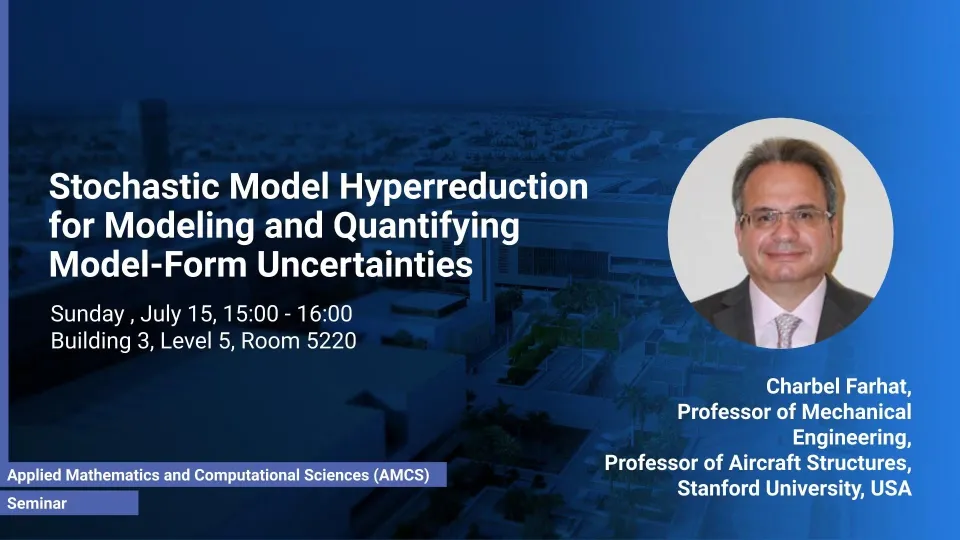 Stochastic Model Hyperreduction for Modeling and Quantifying Model-Form Uncertainties

Sunday , July 15, 15:00 - 16:00
Building 3, Level 5, Room 5220

Charbel Farhat,
Professor of Mechanical Engineering,
Professor of Aircraft Structures,
Stanford University, USA

Applied Mathematics and Computational Sciences (AMCS)

Seminar